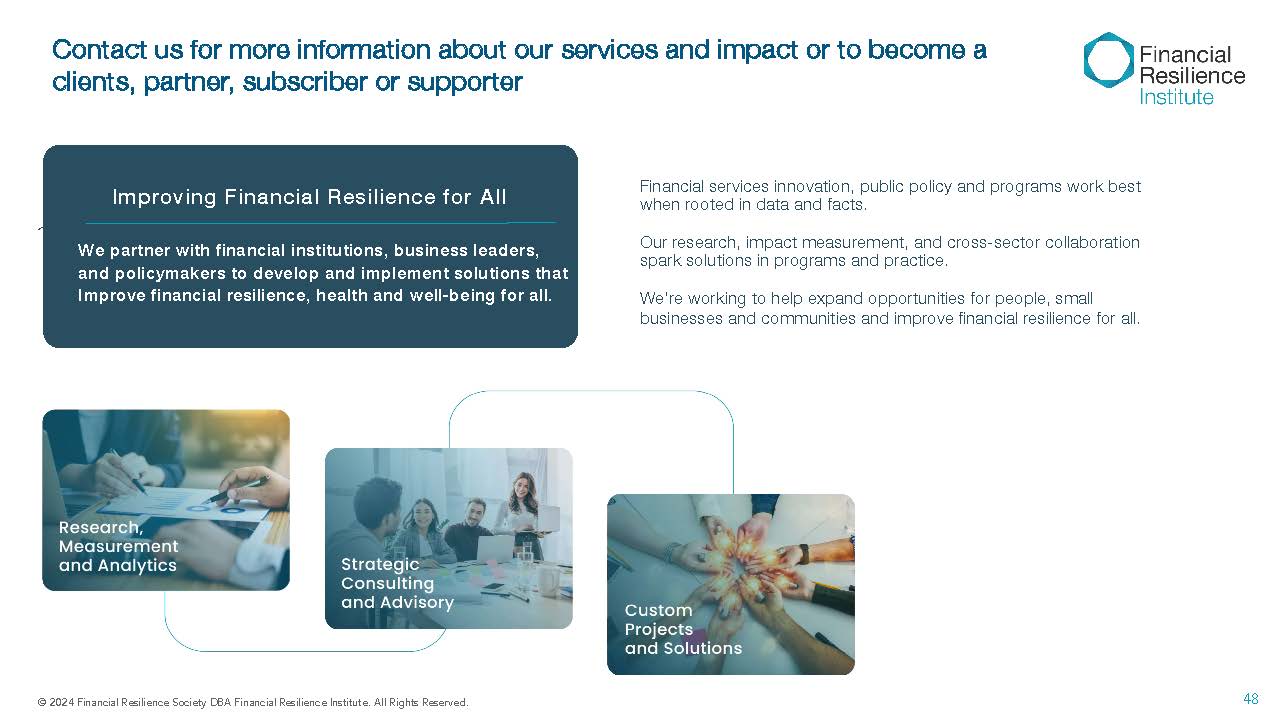 Contact us for more information about our services and impact or to become a clients, partner, subscriber or supporter

Financial Resilience Institute

Improving Financial Resilience for All

We partner with financial institutions, business leaders, and policymakers to develop and implement solutions that Improve financial resilience, health and well-being for all.

Financial services innovation, public policy and programs work best when rooted in data and facts.

Our research, impact measurement, and cross-sector collaboration spark solutions in programs and practice.

We're working to help expand opportunities for people, small businesses and communities and improve financial resilience for all.

Research, Measurement and Analytics

Strategic Consulting and Advisory

Custom Projects and Solutions

© 2024 Financial Resilience Society DBA Financial Resilience Institute. All Rights Reserved.

48